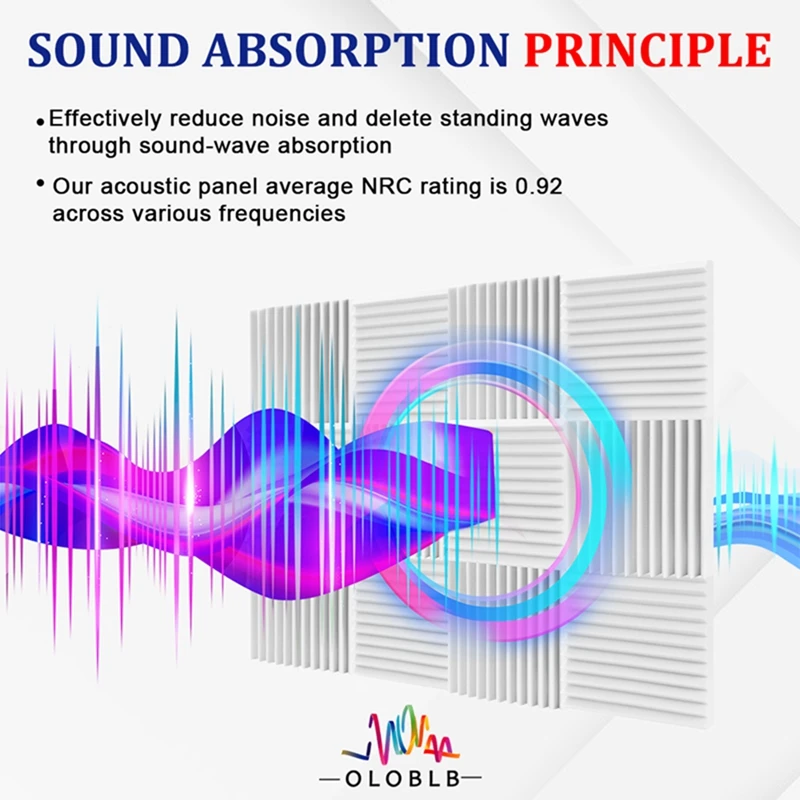 SOUND ABSORPTION PRINCIPLE

• Effectively reduce noise and delete standing waves through sound-wave absorption

• Our acoustic panel average NRC rating is 0.92 across various frequencies

—OLOBLB—